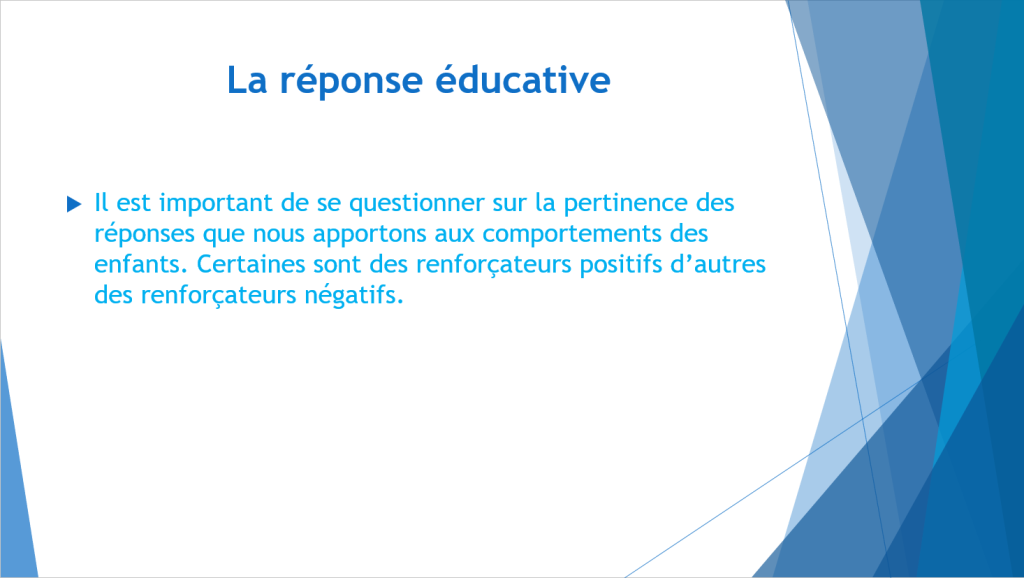 La réponse éducative

Il est important de se questionner sur la pertinence des réponses que nous apportons aux comportements des enfants. Certaines sont des renforçateurs positifs d’autres des renforçateurs négatifs.